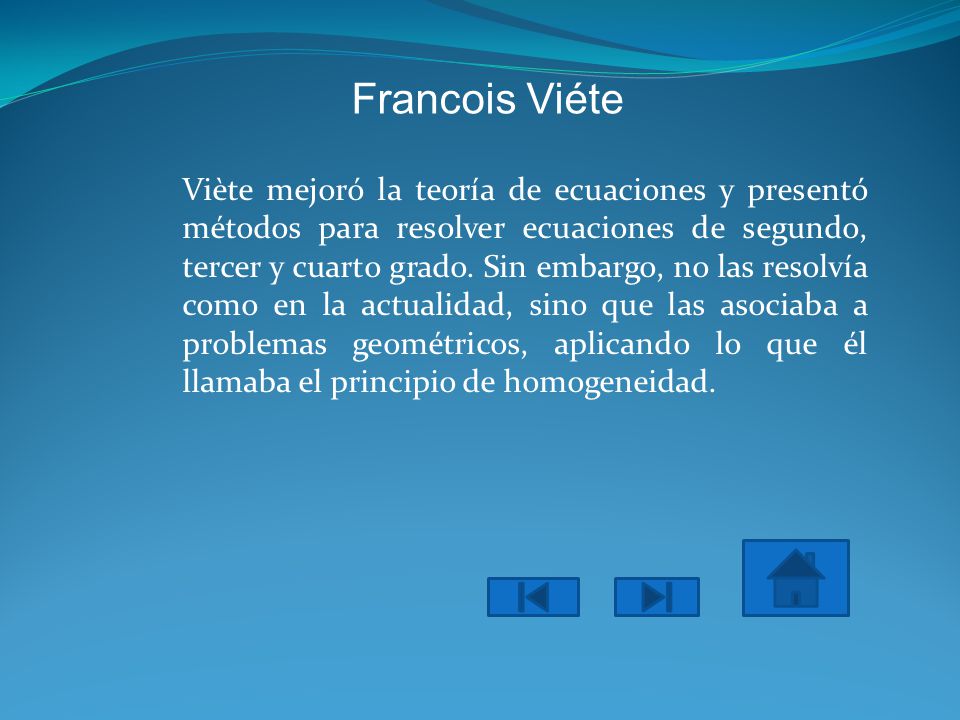 Francois Viéte

Viète mejoró la teoría de ecuaciones y presentó métodos para resolver ecuaciones de segundo, tercer y cuarto grado. Sin embargo, no las resolvía como en la actualidad, sino que las asociaba a problemas geométricos, aplicando lo que él llamaba el principio de homogeneidad.